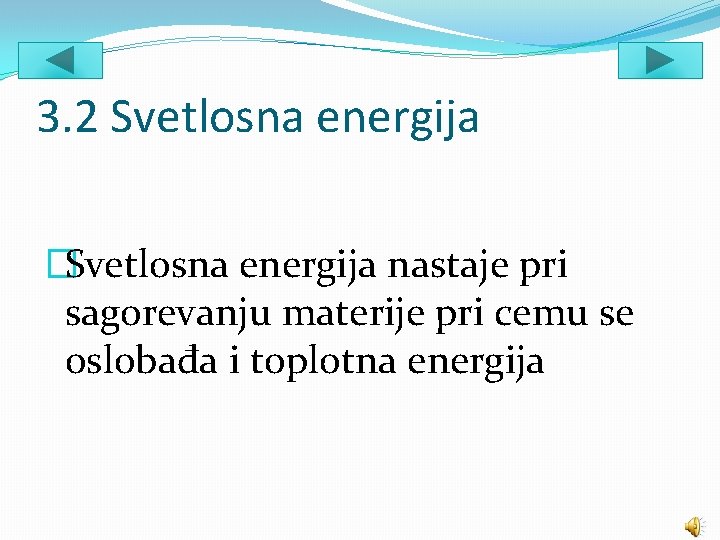 3.2 Svetlosna energija

Svetlosna energija nastaje pri sagorevanju materije pri cemu se oslobađa i toplotna energija